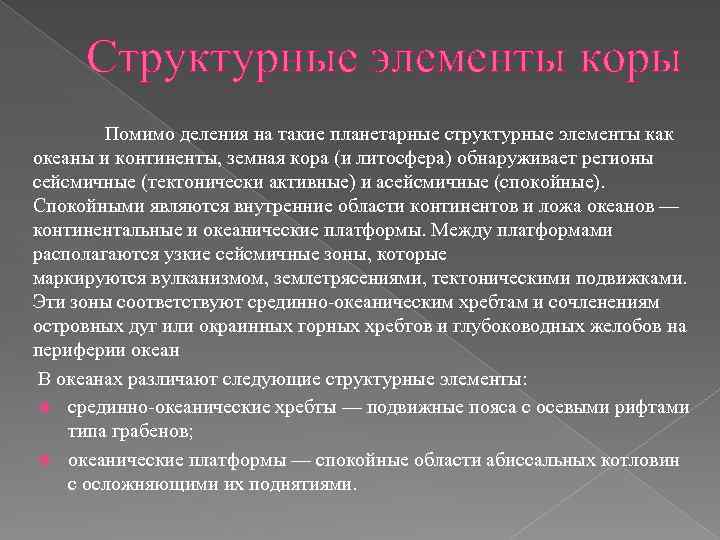 Структурные элементы коры

Помимо деления на такие планетарные структурные элементы как океаны и континенты, земная кора (и литосфера) обнаруживает регионы сейсмичные (тектонически активные) и асейсмичные (спокойные). Спокойными являются внутренние области континентов и ложа океанов — континентальные и океанические платформы. Между платформами располагаются узкие сейсмичные зоны, которые маркируются вулканизмом, землетрясениями, тектоническими подвижками. Эти зоны соответствуют срединно-океаническим хребтам и сочленениям островных дуг или окраинных горных хребтов и глубоководных желобов на периферии океан

В океанах различают следующие структурные элементы:

срединно-океанические хребты — подвижные пояса с осевыми рифтами типа грабенов;

океанические платформы — спокойные области абиссальных котловин с осложняющими их поднятиями.